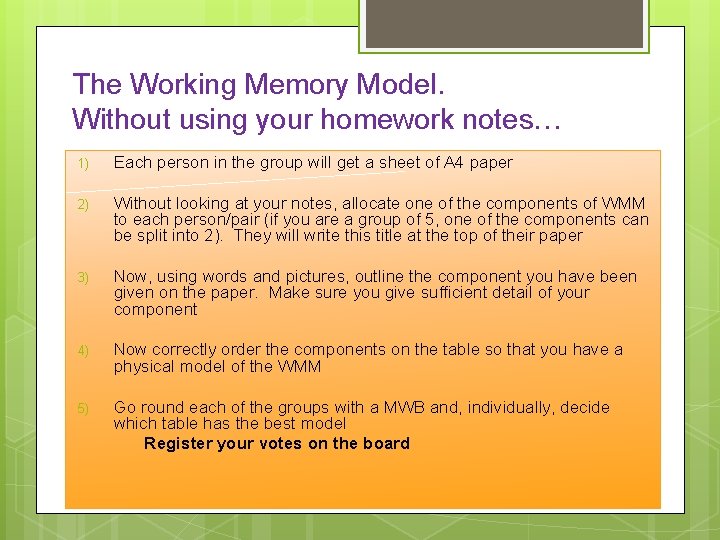 The Working Memory Model.
Without using your homework notes…

1) Each person in the group will get a sheet of A4 paper

2) Without looking at your notes, allocate one of the components of WMM to each person/pair (if you are a group of 5, one of the components can be split into 2). They will write this title at the top of their paper

3) Now, using words and pictures, outline the component you have been given on the paper. Make sure you give sufficient detail of your component

4) Now correctly order the components on the table so that you have a physical model of the WMM

5) Go round each of the groups with a MWB and, individually, decide which table has the best model

Register your votes on the board